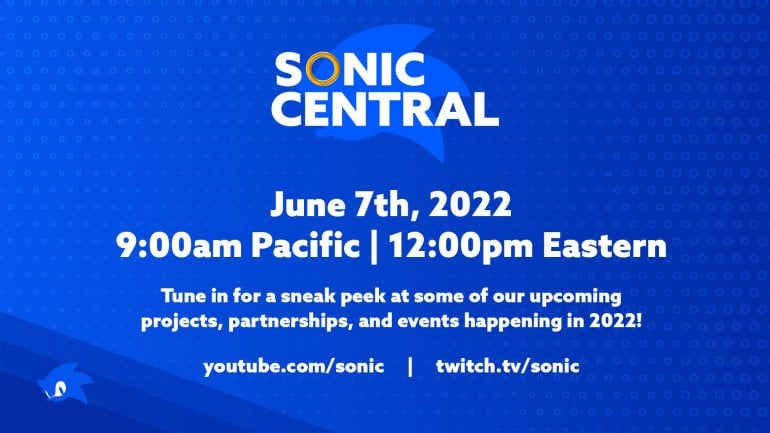 SONIC CENTRAL

June 7th, 2022
9:00am Pacific | 12:00pm Eastern

Tune in for a sneak peek at some of our upcoming projects, partnerships, and events happening in 2022!

youtube.com/sonic | twitch.tv/sonic